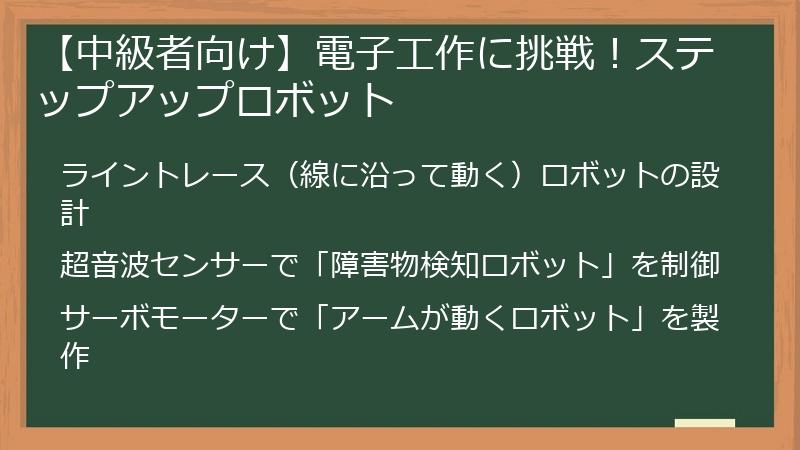 【中級者向け】電子工作に挑戦！ステップアップロボット

ライントレース（線に沿って動く）ロボットの設計

超音波センサーで「障害物検知ロボット」を制御

サーボモーターで「アームが動くロボット」を製作